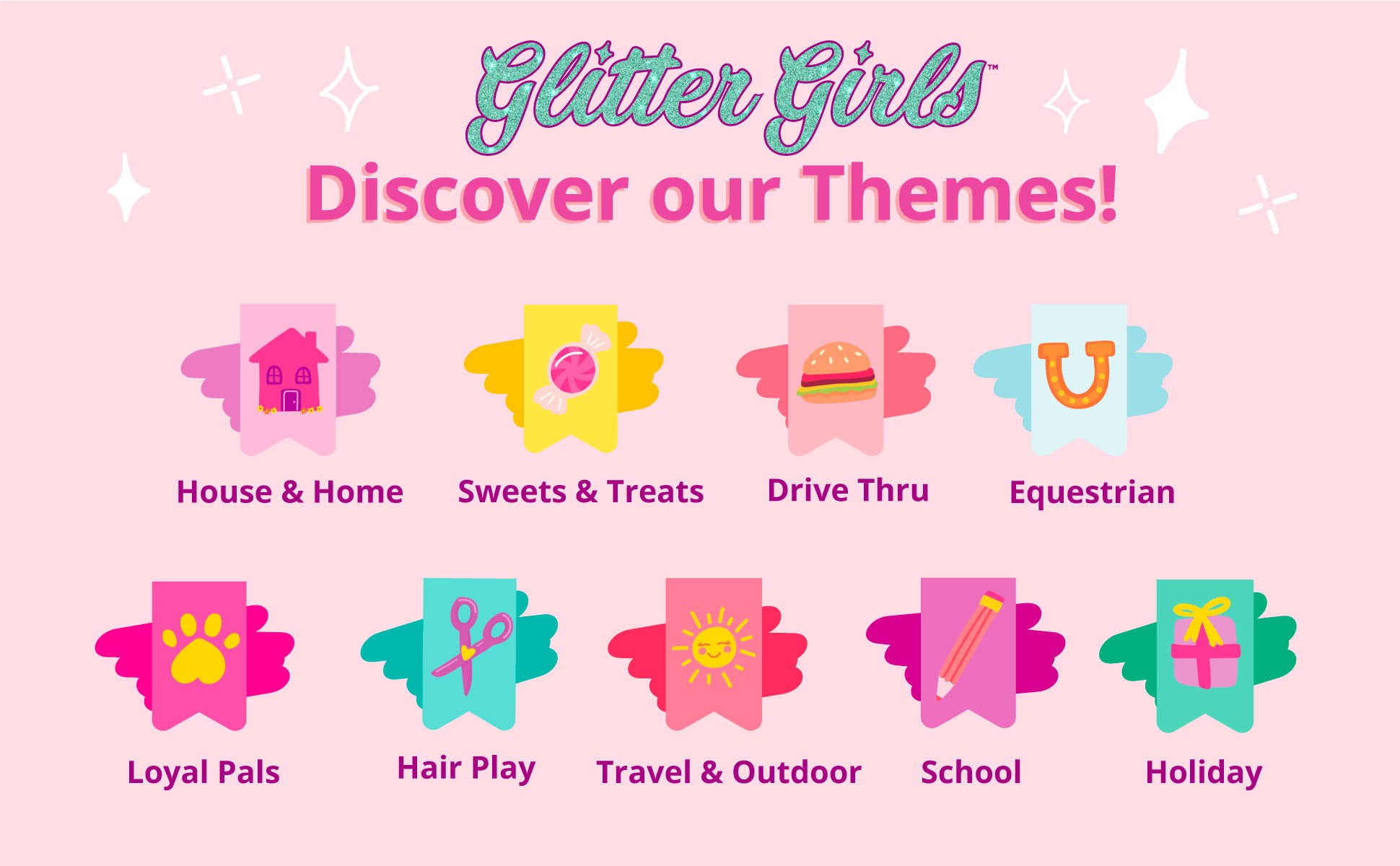 Glitter Girls™

Discover our Themes!

House & Home
Sweets & Treats
Drive Thru
Equestrian

Loyal Pals
Hair Play
Travel & Outdoor
School
Holiday